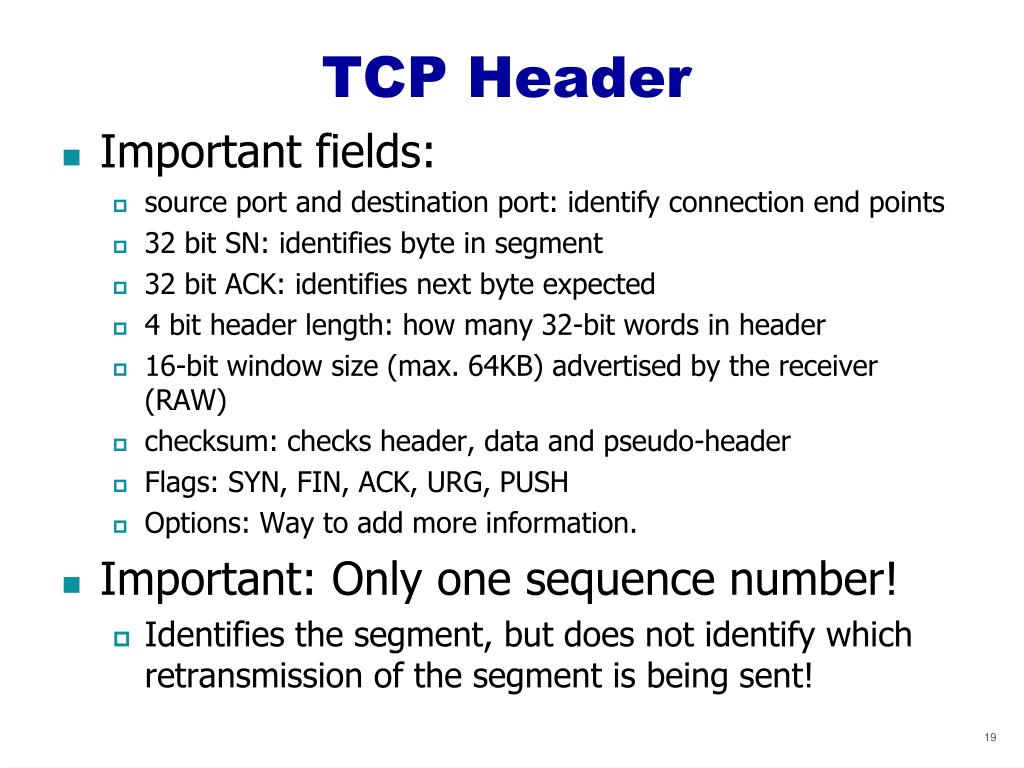 TCP Header

- Important fields:
  - source port and destination port: identify connection end points
  - 32 bit SN: identifies byte in segment
  - 32 bit ACK: identifies next byte expected
  - 4 bit header length: how many 32-bit words in header
  - 16-bit window size (max. 64KB) advertised by the receiver (RAW)
  - checksum: checks header, data and pseudo-header
  - Flags: SYN, FIN, ACK, URG, PUSH
  - Options: Way to add more information.
- Important: Only one sequence number!
  - Identifies the segment, but does not identify which retransmission of the segment is being sent!

19